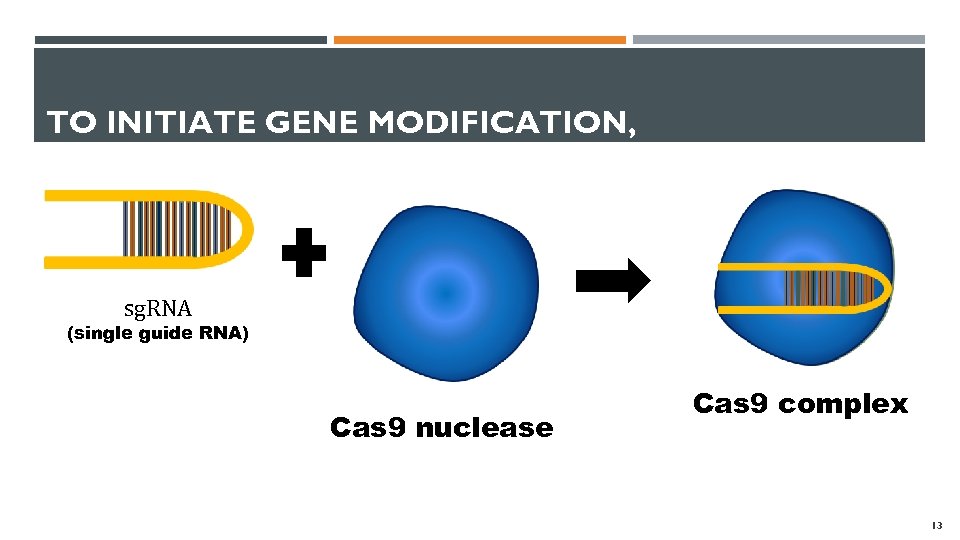 TO INITIATE GENE MODIFICATION,

sgRNA
(single guide RNA)

Cas9 nuclease

Cas9 complex

13